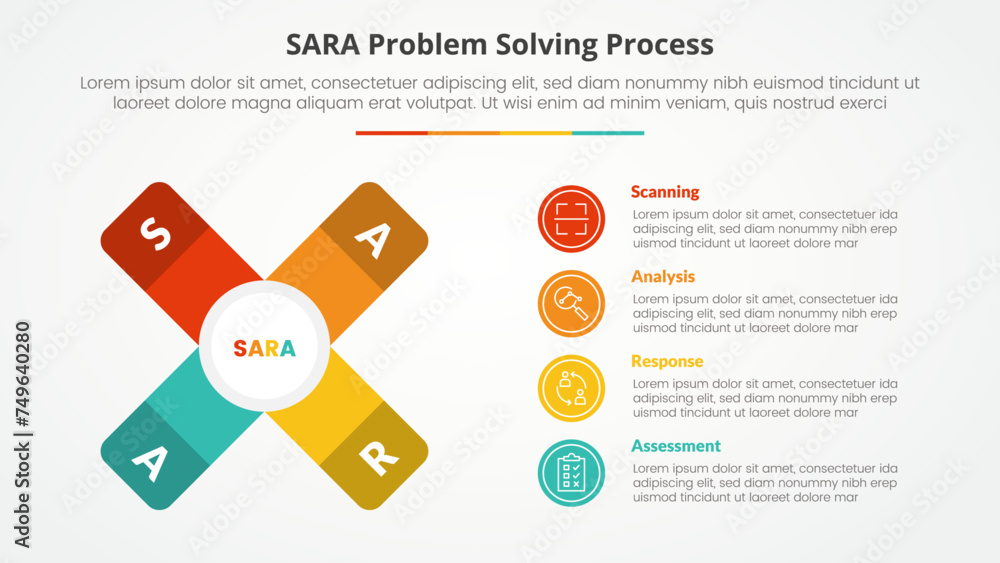 SARA Problem Solving Process

Lorem ipsum dolor sit amet, consectetuer adipiscing elit, sed diam nonummy nibh euismod tincidunt ut laoreet dolore magna aliquam erat volutpat. Ut wisi enim ad minim veniam, quis nostrud exerci

S

A

SARA

A

R

Scanning
Lorem ipsum dolor sit amet, consectetuer ida adipiscing elit, sed diam nonummy nibh erep uismod tincidunt ut laoreet dolore mar

Analysis
Lorem ipsum dolor sit amet, consectetuer ida adipiscing elit, sed diam nonummy nibh erep uismod tincidunt ut laoreet dolore mar

Response
Lorem ipsum dolor sit amet, consectetuer ida adipiscing elit, sed diam nonummy nibh erep uismod tincidunt ut laoreet dolore mar

Assessment
Lorem ipsum dolor sit amet, consectetuer ida adipiscing elit, sed diam nonummy nibh erep uismod tincidunt ut laoreet dolore mar

Adobe Stock | #749640280